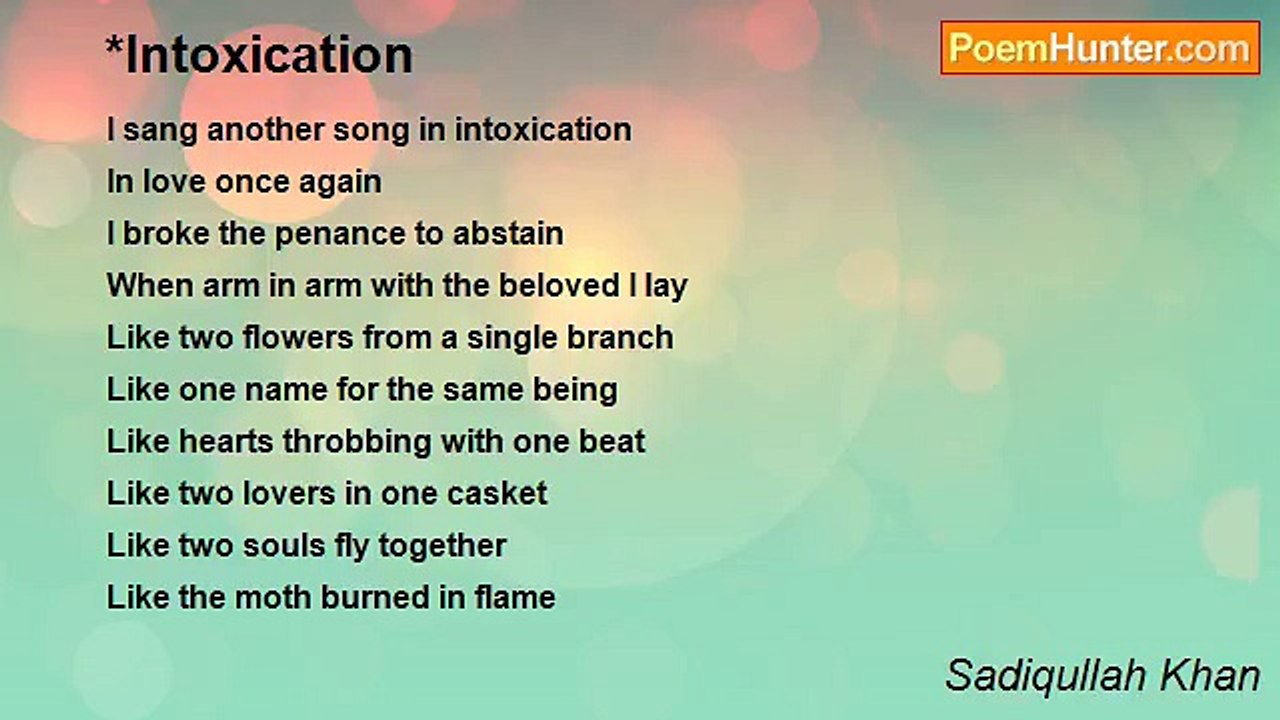 *Intoxication

PoemHunter.com

I sang another song in intoxication
In love once again
I broke the penance to abstain
When arm in arm with the beloved I lay
Like two flowers from a single branch
Like one name for the same being
Like hearts throbbing with one beat
Like two lovers in one casket
Like two souls fly together
Like the moth burned in flame

Sadiqullah Khan